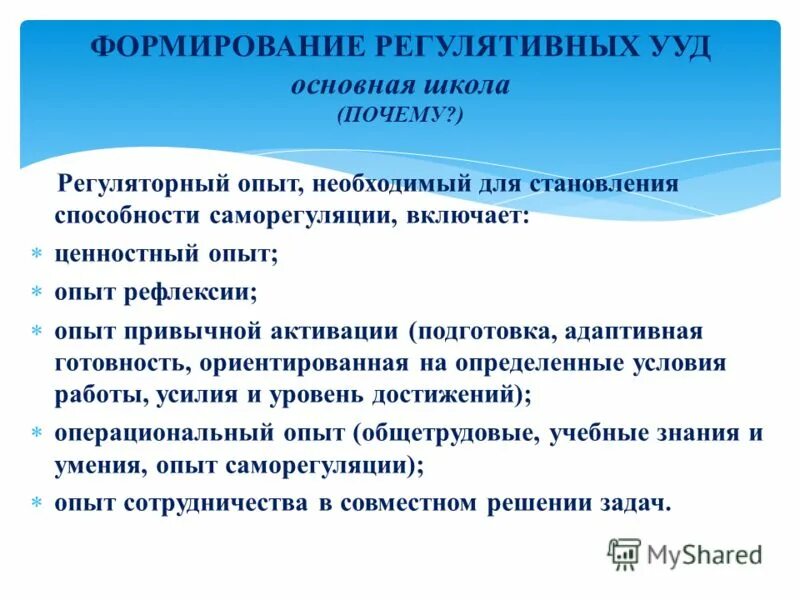 ФОРМИРОВАНИЕ РЕГУЛЯТИВНЫХ УУД
основная школа
(ПОЧЕМУ?)

Регуляторный опыт, необходимый для становления способности саморегуляции, включает:

* ценностный опыт;
* опыт рефлексии;
* опыт привычной активации (подготовка, адаптивная готовность, ориентированная на определенные условия работы, усилия и уровень достижений);
* операциональный опыт (общетрудовые, учебные знания и умения, опыт саморегуляции);
* опыт сотрудничества в совместном решении задач.

MyShared